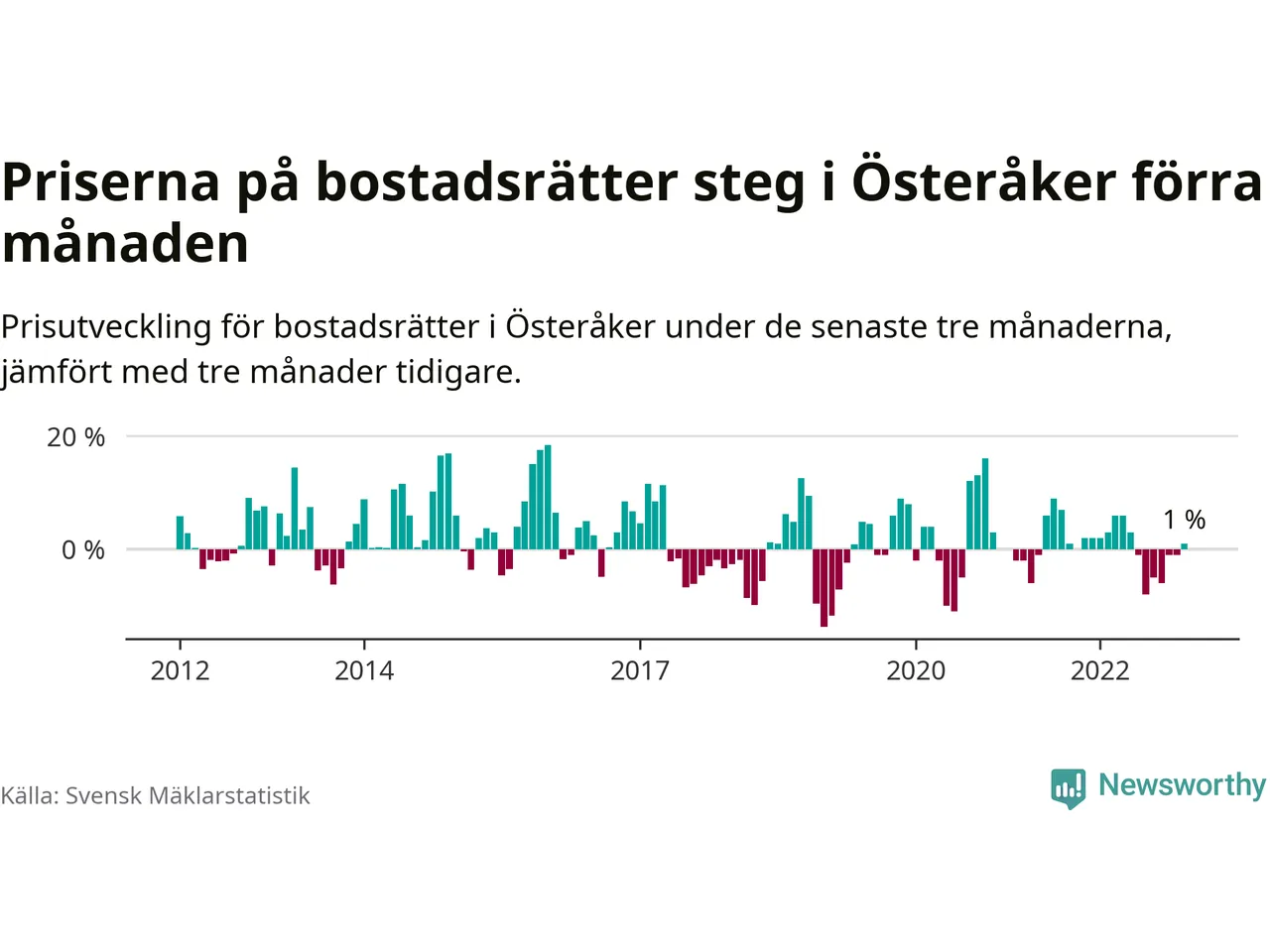 Priserna på bostadsrätter steg i Österåker förra månaden

Prisutveckling för bostadsrätter i Österåker under de senaste tre månaderna, jämfört med tre månader tidigare.

20 %
0 %
1 %
2012
2014
2017
2020
2022

Källa: Svensk Mäklarstatistik

Newsworthy